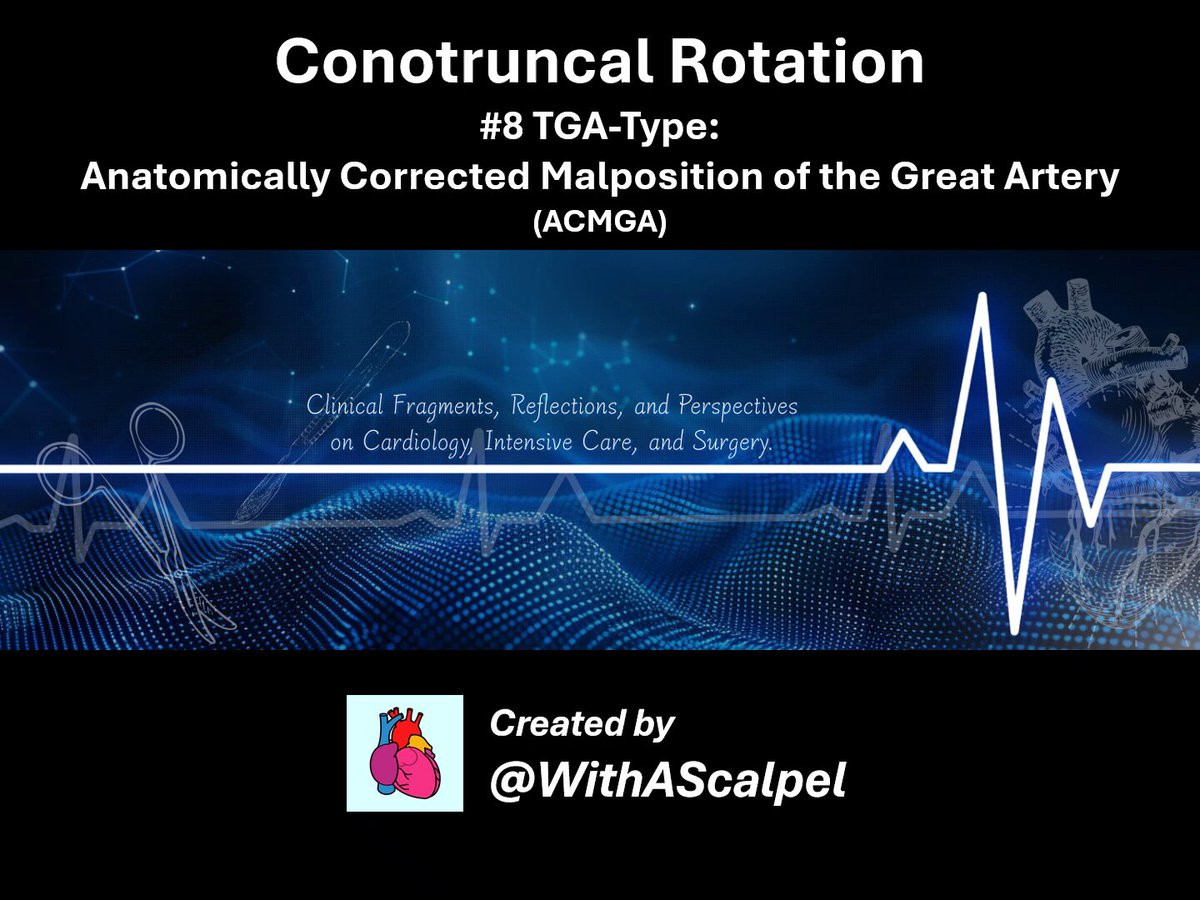 Conotruncal Rotation
#8 TGA-Type:
Anatomically Corrected Malposition of the Great Artery
(ACMGA)

Clinical Fragments, Reflections, and Perspectives on Cardiology, Intensive Care, and Surgery.

Created by
@WithAScalpel